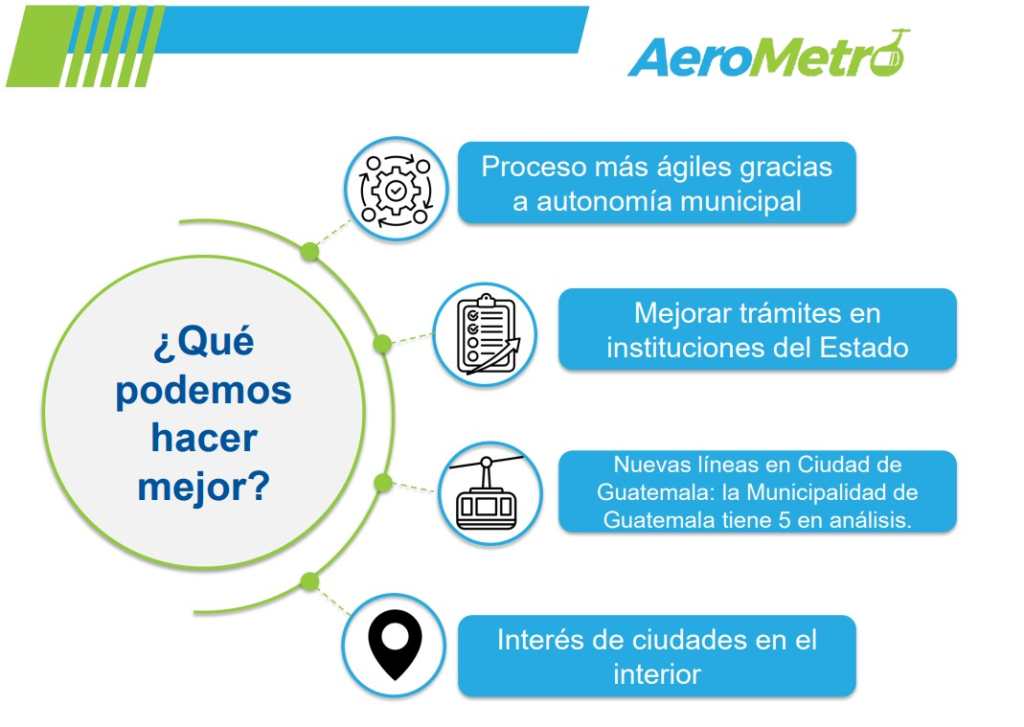 AeroMetro

¿Qué podemos hacer mejor?

Proceso más ágiles gracias a autonomía municipal

Mejorar trámites en instituciones del Estado

Nuevas líneas en Ciudad de Guatemala: la Municipalidad de Guatemala tiene 5 en análisis.

Interés de ciudades en el interior